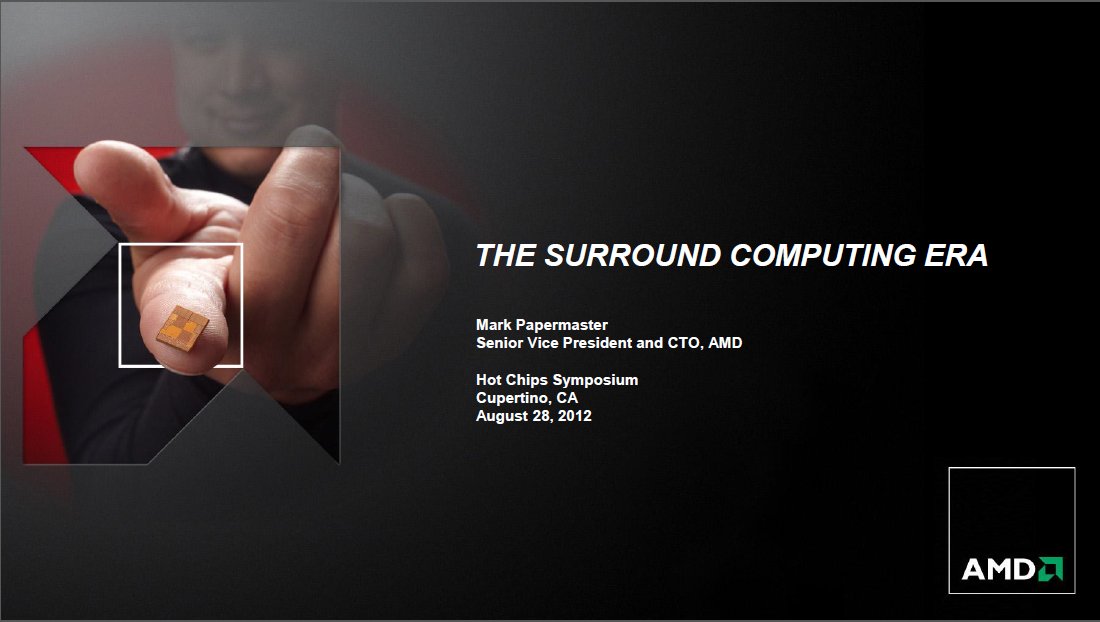 THE SURROUND COMPUTING ERA

Mark Papermaster
Senior Vice President and CTO, AMD

Hot Chips Symposium
Cupertino, CA
August 28, 2012

AMD